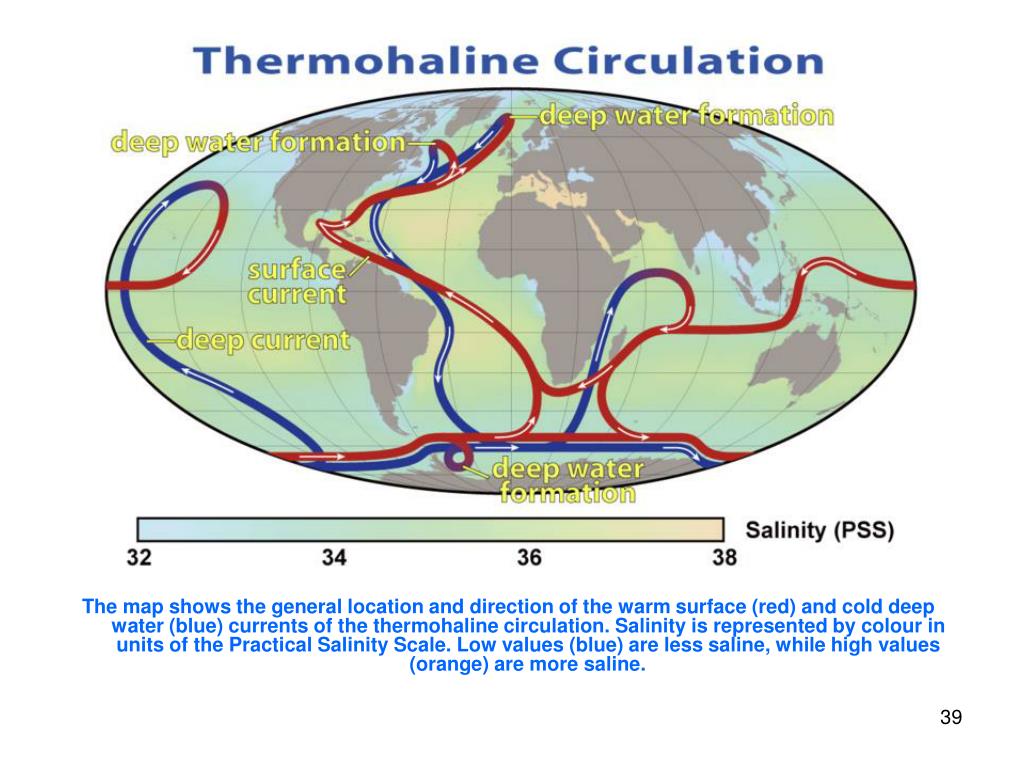 Thermohaline Circulation

deep water formation

deep water formation

surface current

deep current

deep water formation

Salinity (PSS)

32 34 36 38

The map shows the general location and direction of the warm surface (red) and cold deep water (blue) currents of the thermohaline circulation. Salinity is represented by colour in units of the Practical Salinity Scale. Low values (blue) are less saline, while high values (orange) are more saline.

39